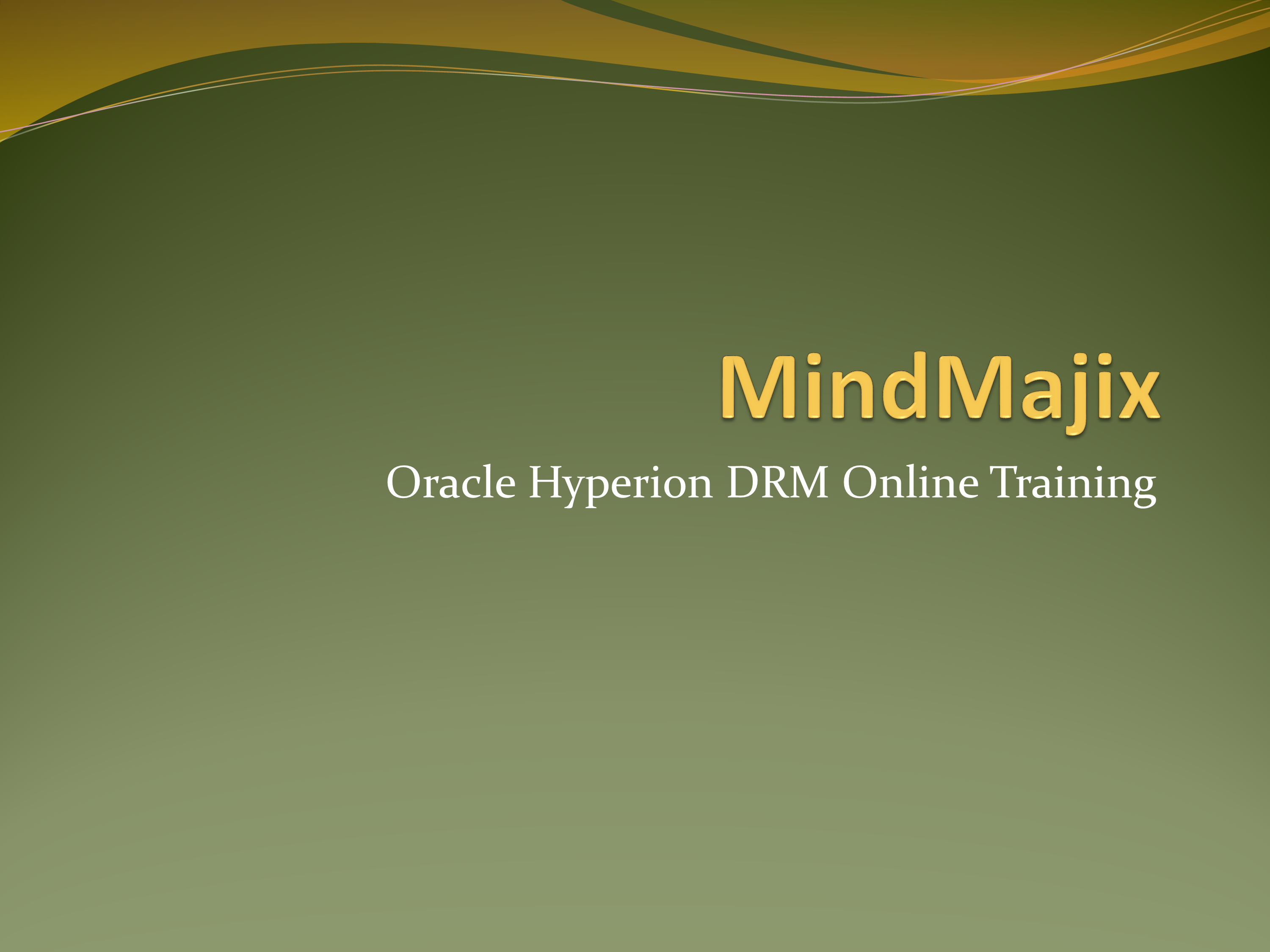 MindMajix

Oracle Hyperion DRM Online Training